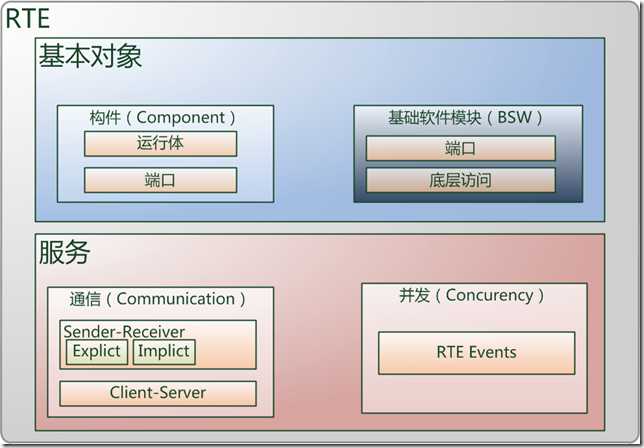 RTE

基本对象

构件（Component）

运行体

端口

基础软件模块（BSW）

端口

底层访问

服务

通信（Communication）

Sender-Receiver

Explict

Implict

Client-Server

并发（Concurency）

RTE Events